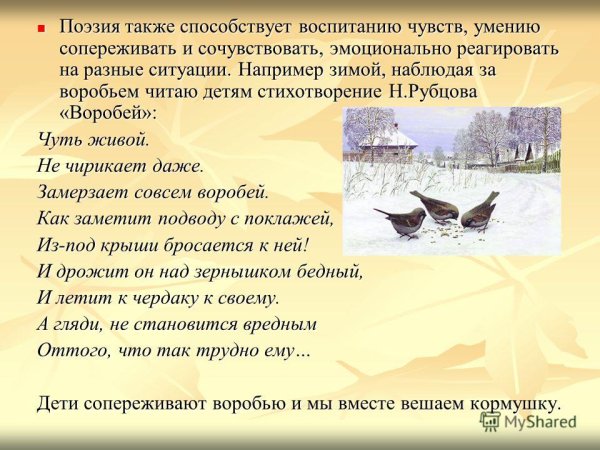 Поэзия также способствует воспитанию чувств, умению сопереживать и сочувствовать, эмоционально реагировать на разные ситуации. Например зимой, наблюдая за воробьем читаю детям стихотворение Н.Рубцова «Воробей»:

Чуть живой.
Не чирикает даже.
Замерзает совсем воробей.
Как заметит подводу с поклажей,
Из-под крыши бросается к ней!
И дрожит он над зернышком бедный,
И летит к чердаку к своему.
А гляди, не становится вредным
Оттого, что так трудно ему…

Дети сопереживают воробью и мы вместе вешаем кормушку.

MyShared